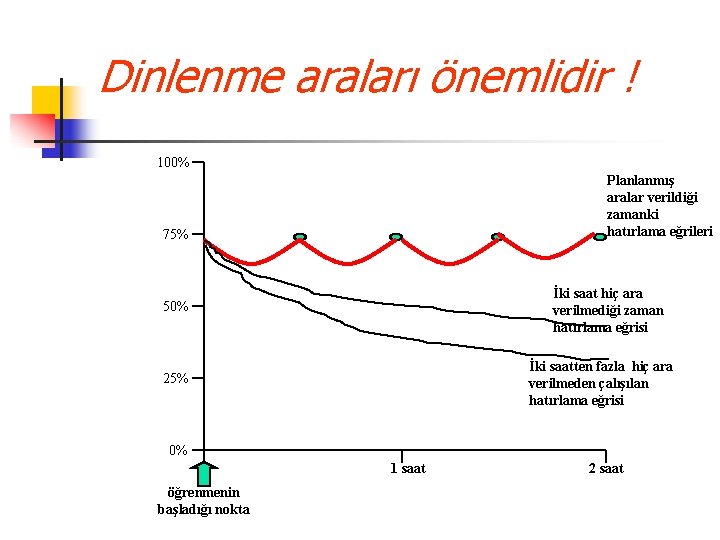 Dinlenme araları önemlidir !

100%

75%

50%

25%

0%

Planlanmış aralar verildiği zamanki hatırlama eğrileri

İki saat hiç ara verilmediği zaman hatırlama eğrisi

İki saatten fazla hiç ara verilmeden çalışılan hatırlama eğrisi

1 saat

2 saat

öğrenmenin başladığı nokta